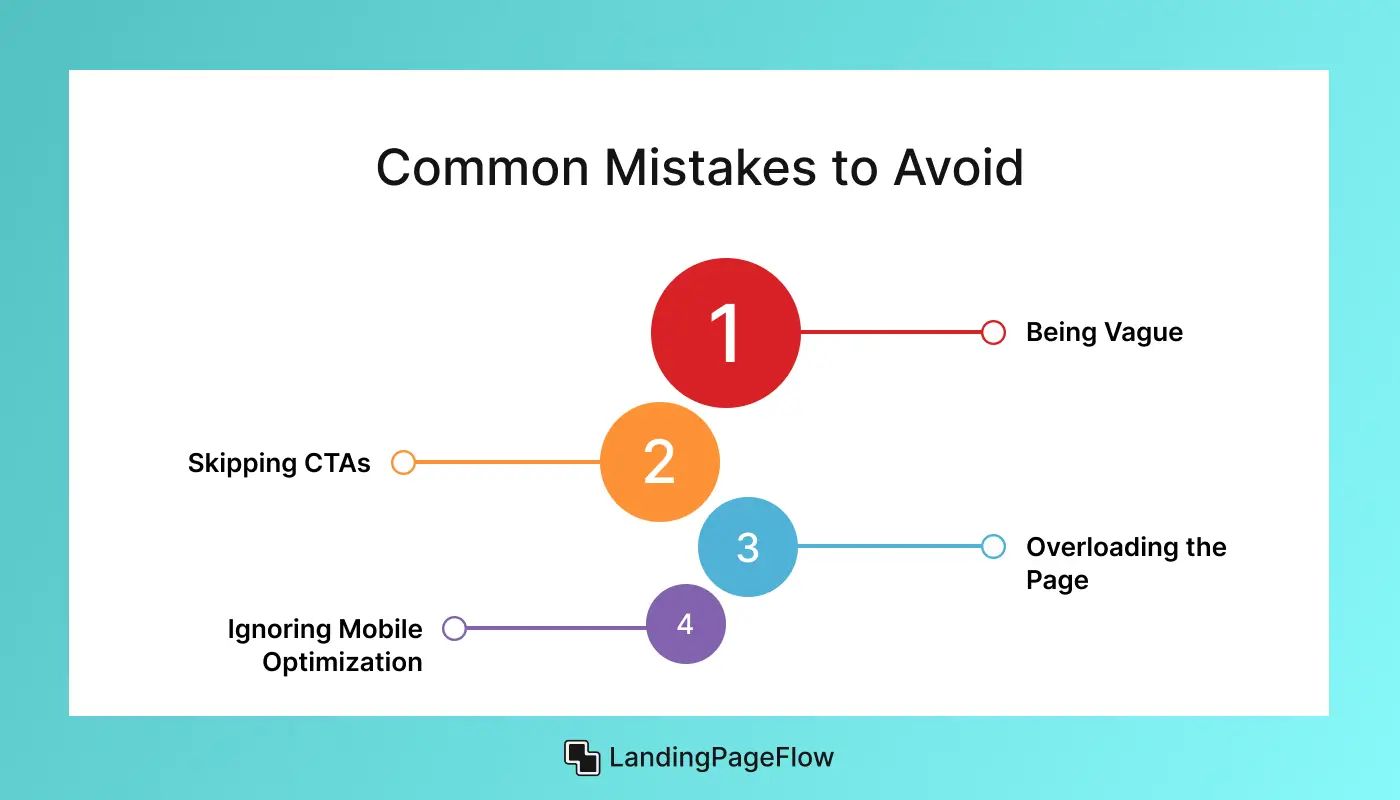 Common Mistakes to Avoid

1
Being Vague

2
Skipping CTAs

3
Overloading the Page

4
Ignoring Mobile Optimization

LandingPageFlow